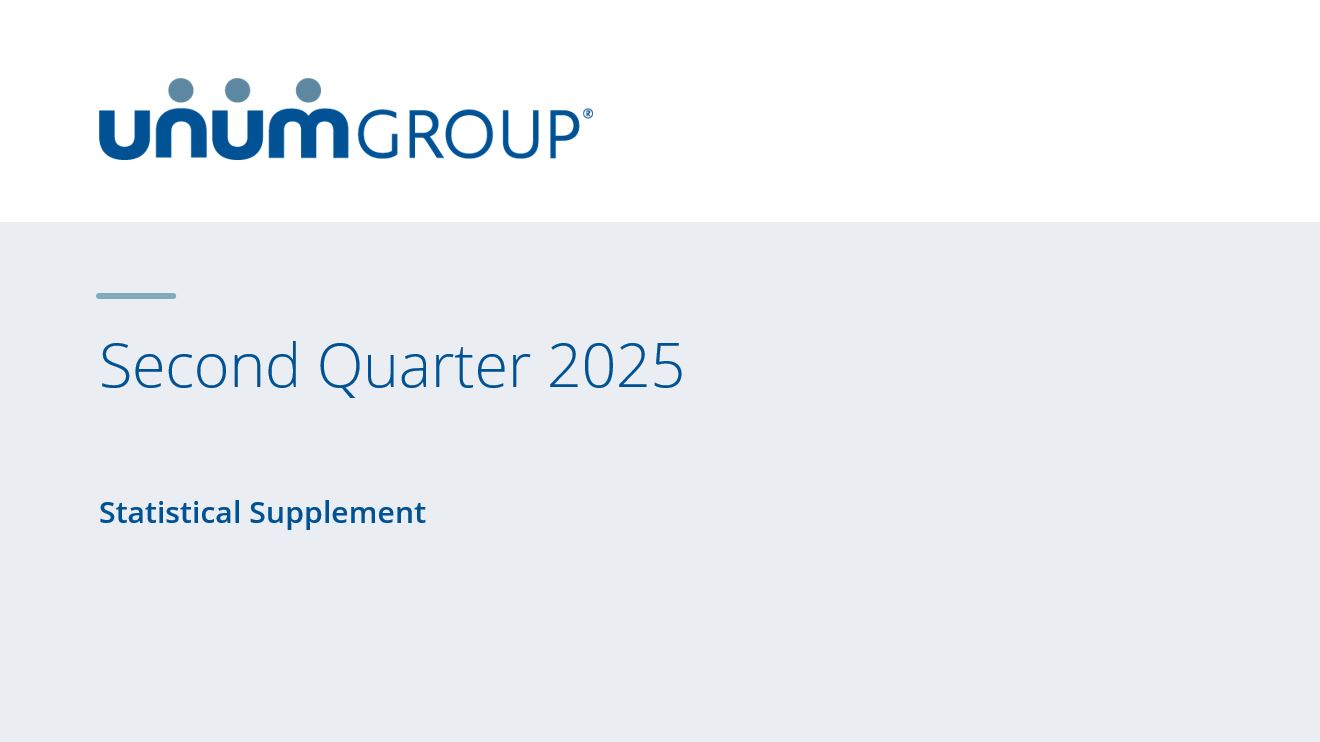 unum GROUP®

Second Quarter 2025

Statistical Supplement